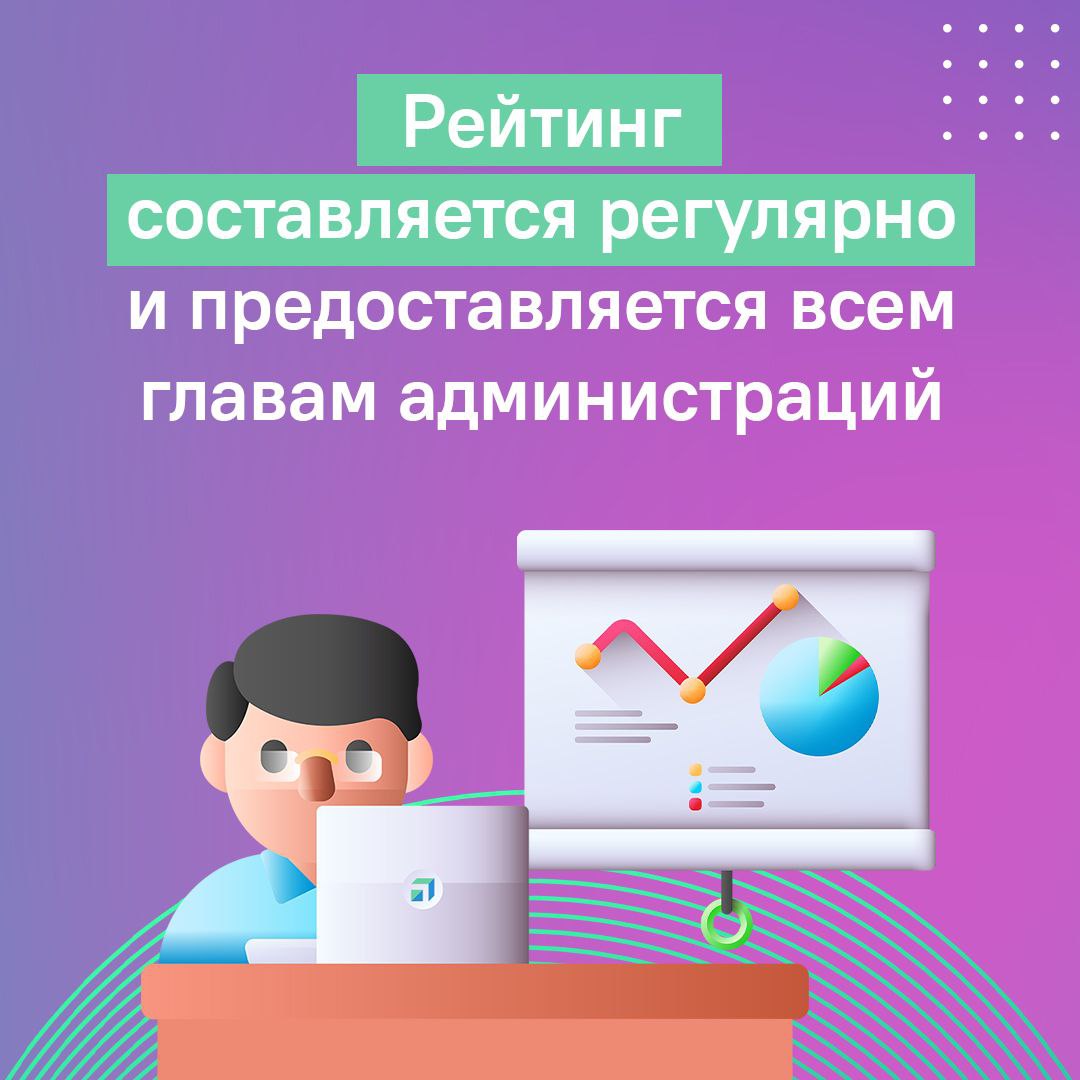 Рейтинг составляется регулярно и предоставляется всем главам администраций